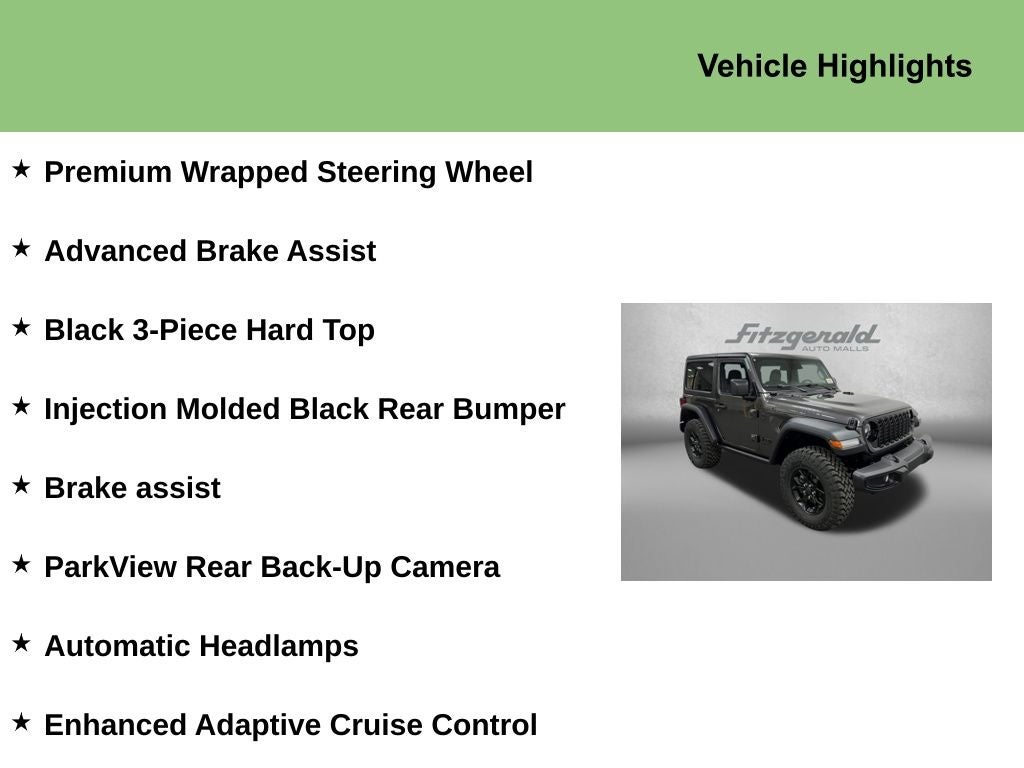 Vehicle Highlights

★ Premium Wrapped Steering Wheel

★ Advanced Brake Assist

★ Black 3-Piece Hard Top

★ Injection Molded Black Rear Bumper

★ Brake assist

★ ParkView Rear Back-Up Camera

★ Automatic Headlamps

★ Enhanced Adaptive Cruise Control

Fitzgerald AUTO MALLS